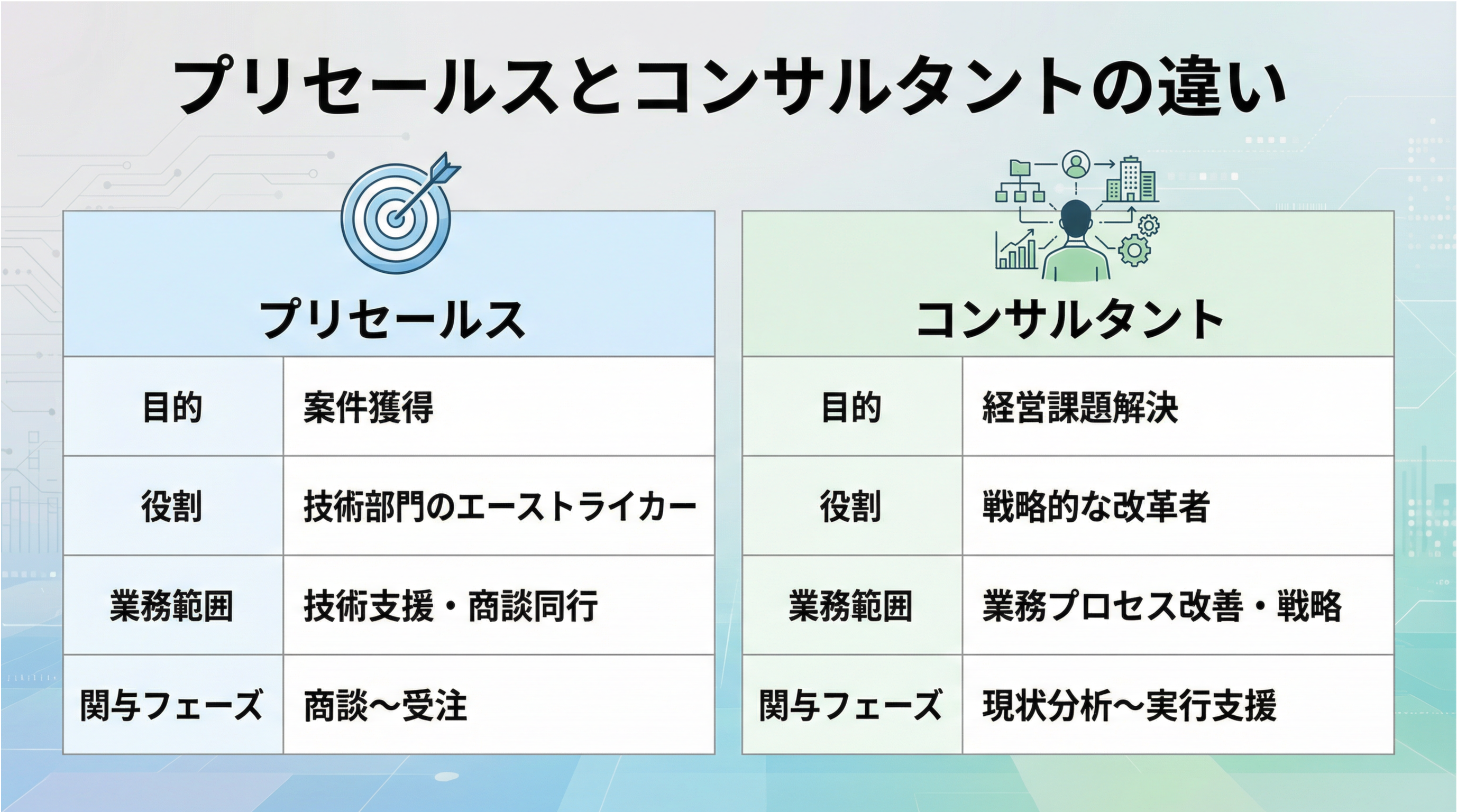 プリセールスとコンサルタントの違い

| プリセールス | |
|---|---|
| 目的 | 案件獲得 |
| 役割 | 技術部門のエースストライカー |
| 業務範囲 | 技術支援・商談同行 |
| 関与フェーズ | 商談～受注 |

| コンサルタント | |
|---|---|
| 目的 | 経営課題解決 |
| 役割 | 戦略的な改革者 |
| 業務範囲 | 業務プロセス改善・戦略 |
| 関与フェーズ | 現状分析～実行支援 |